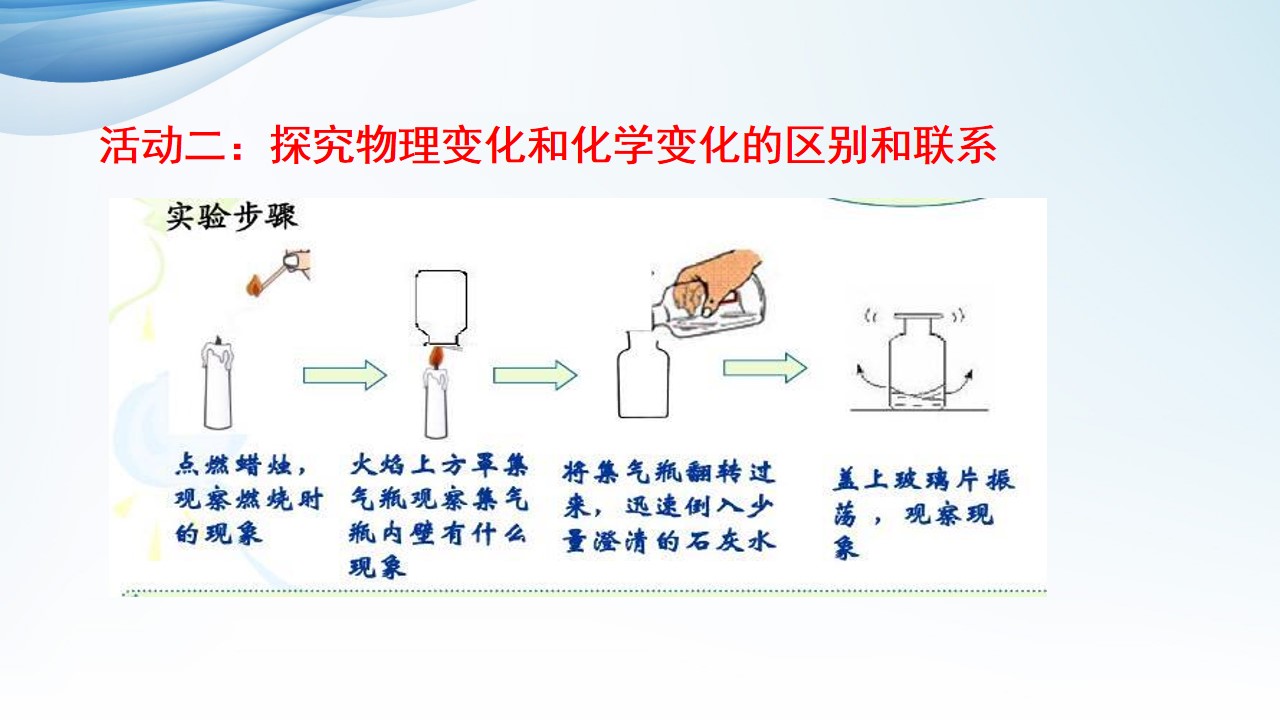 活动二：探究物理变化和化学变化的区别和联系

实验步骤

点燃蜡烛，观察燃烧时的现象

火焰上方罩集气瓶观察集气瓶内壁有什么现象

将集气瓶翻转过来，迅速倒入少量澄清的石灰水

盖上玻璃片振荡，观察现象